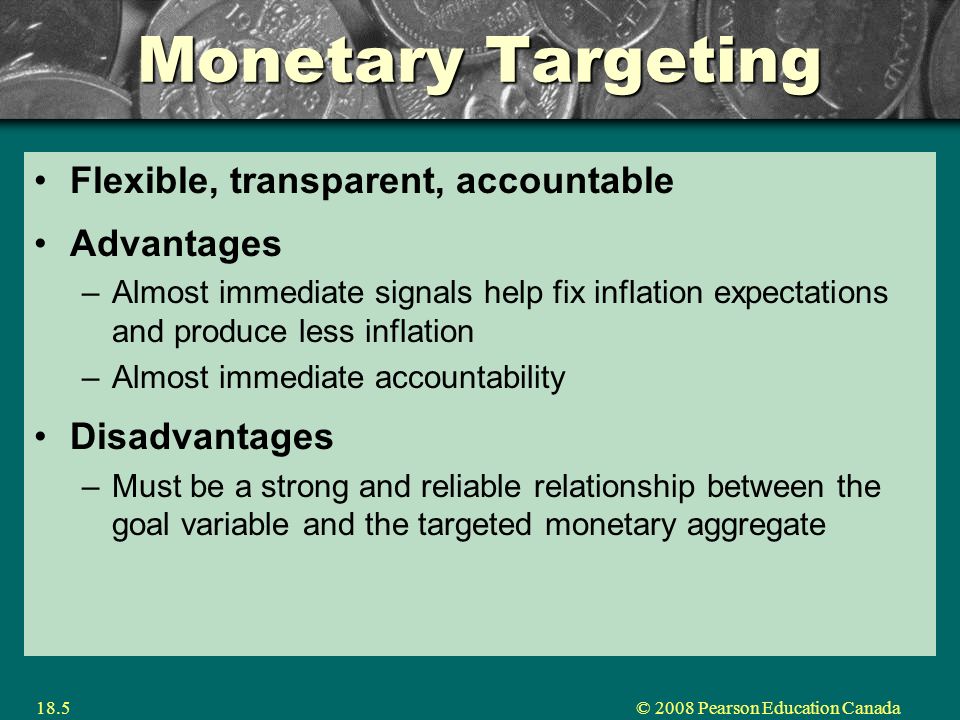 Monetary Targeting

• Flexible, transparent, accountable
• Advantages
– Almost immediate signals help fix inflation expectations and produce less inflation
– Almost immediate accountability
• Disadvantages
– Must be a strong and reliable relationship between the goal variable and the targeted monetary aggregate

18.5

© 2008 Pearson Education Canada